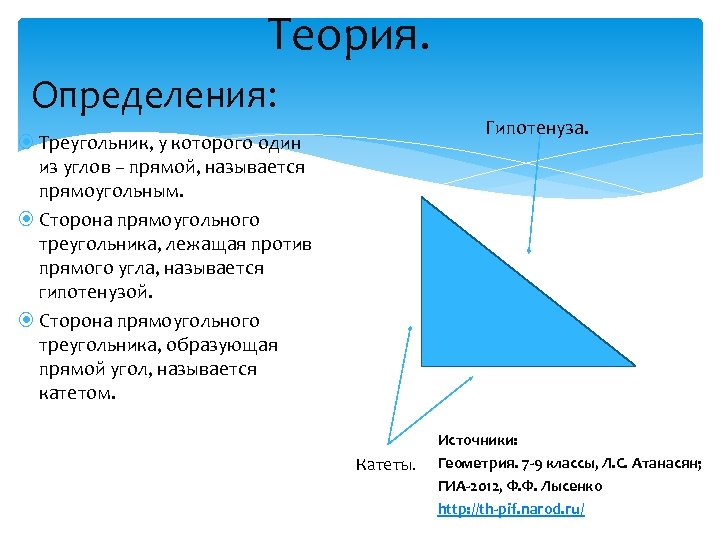 Теория.

Определения:

Треугольник, у которого один из углов – прямой, называется прямоугольным.

Сторона прямоугольного треугольника, лежащая против прямого угла, называется гипотенузой.

Сторона прямоугольного треугольника, образующая прямой угол, называется катетом.

Гипотенуза.

Катеты.

Источники:
Геометрия. 7-9 классы, Л.С. Атанасян;
ГИА-2012, Ф.Ф. Лысенко
http://th-pif.narod.ru/